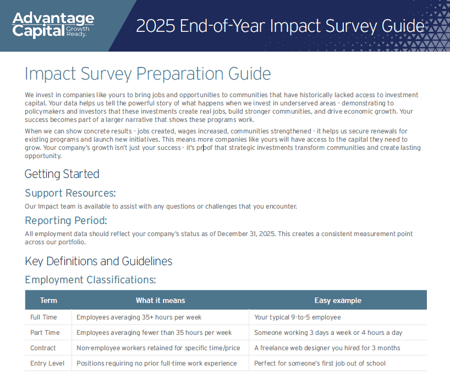 Advantage Capital Growth Ready.

2025 End-of-Year Impact Survey Guide

Impact Survey Preparation Guide

We invest in companies like yours to bring jobs and opportunities to communities that have historically lacked access to investment capital. Your data helps us tell the powerful story of what happens when we invest in underserved areas - demonstrating to policymakers and investors that these investments create real jobs, build stronger communities, and drive economic growth. Your success becomes part of a larger narrative that shows these programs work.

When we can show concrete results - jobs created, wages increased, communities strengthened - it helps us secure renewals for existing programs and launch new initiatives. This means more companies like yours will have access to the capital they need to grow. Your company's growth isn't just your success - it's proof that strategic investments transform communities and create lasting opportunity.

Getting Started

Support Resources:

Our Impact team is available to assist with any questions or challenges that you encounter.

Reporting Period:

All employment data should reflect your company's status as of December 31, 2025. This creates a consistent measurement point across our portfolio.

Key Definitions and Guidelines

Employment Classifications:

| Term | What it means | Easy example |
|---|---|---|
| Full Time | Employees averaging 35+ hours per week | Your typical 9-to-5 employee |
| Part Time | Employees averaging fewer than 35 hours per week | Someone working 3 days a week or 4 hours a day |
| Contract | Non-employee workers retained for specific time/price | A freelance web designer you hired for 3 months |
| Entry Level | Positions requiring no prior full-time work experience | Perfect for someone's first job out of school |